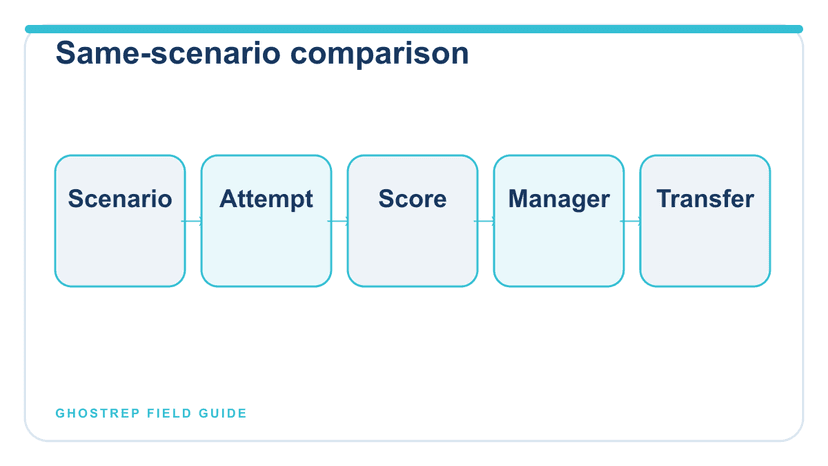 Same-scenario comparison

Scenario

Attempt

Score

Manager

Transfer

GHOSTREP FIELD GUIDE